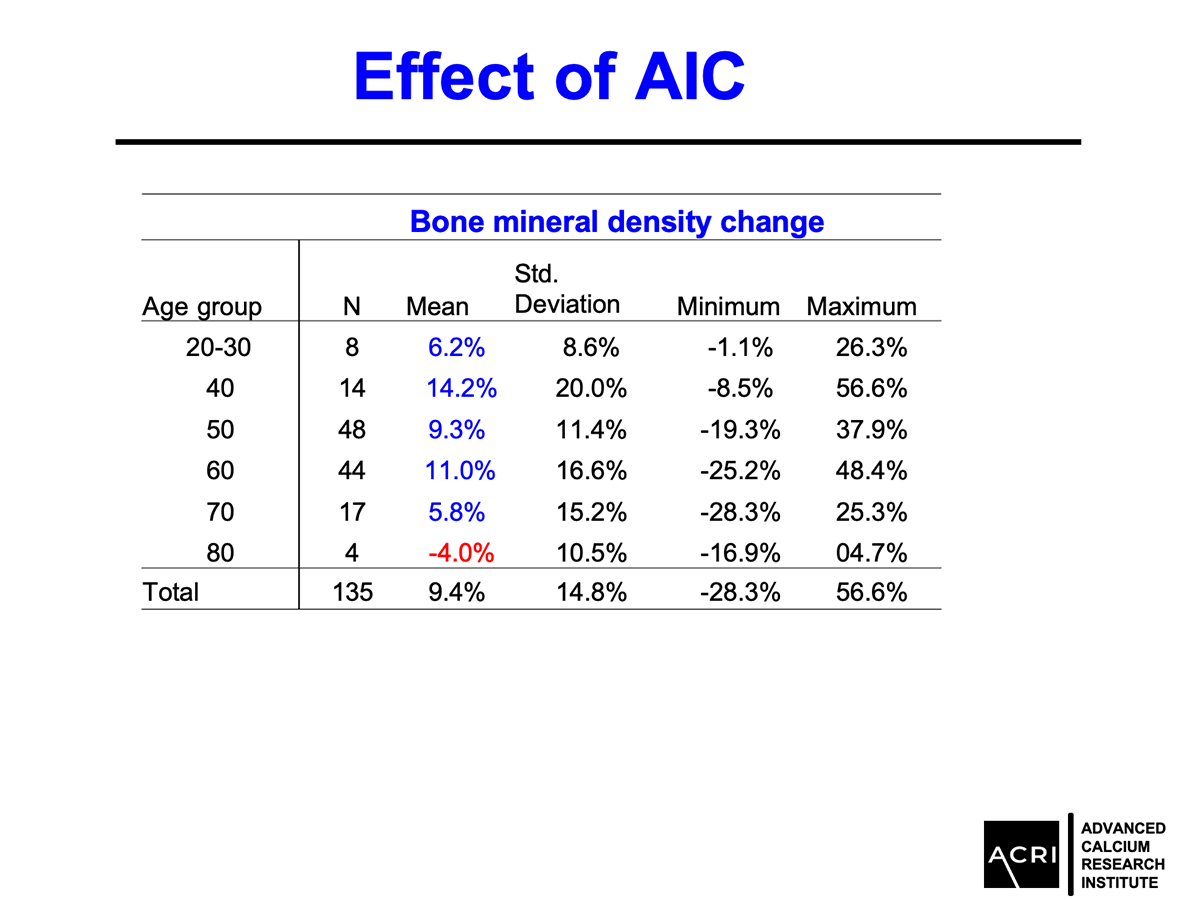 Effect of AIC

Bone mineral density change

| Age group | N | Mean | Std. Deviation | Minimum | Maximum |
|---|---|---|---|---|---|
| 20-30 | 8 | 6.2% | 8.6% | -1.1% | 26.3% |
| 40 | 14 | 14.2% | 20.0% | -8.5% | 56.6% |
| 50 | 48 | 9.3% | 11.4% | -19.3% | 37.9% |
| 60 | 44 | 11.0% | 16.6% | -25.2% | 48.4% |
| 70 | 17 | 5.8% | 15.2% | -28.3% | 25.3% |
| 80 | 4 | -4.0% | 10.5% | -16.9% | 04.7% |
| Total | 135 | 9.4% | 14.8% | -28.3% | 56.6% |

ACRI
ADVANCED CALCIUM RESEARCH INSTITUTE